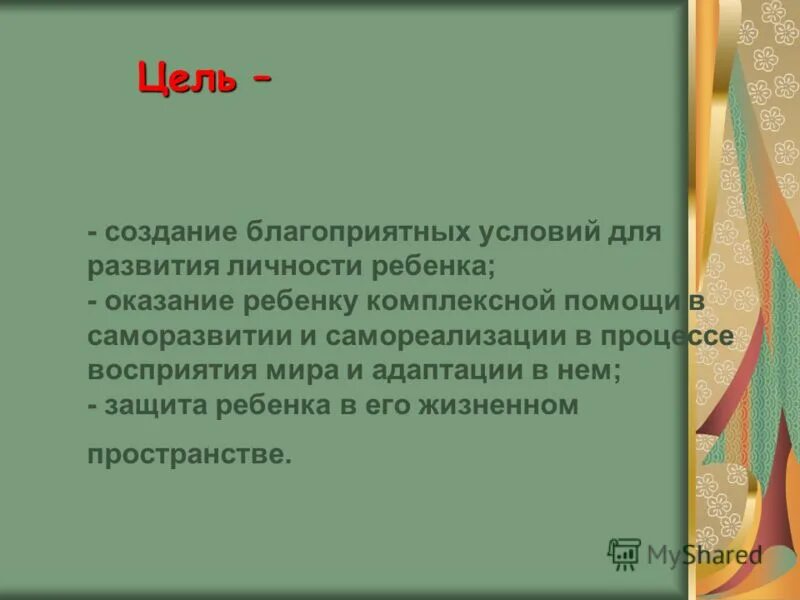 Цель –

- создание благоприятных условий для развития личности ребенка;
- оказание ребенку комплексной помощи в саморазвитии и самореализации в процессе восприятия мира и адаптации в нем;
- защита ребенка в его жизненном

пространстве.

MyShared